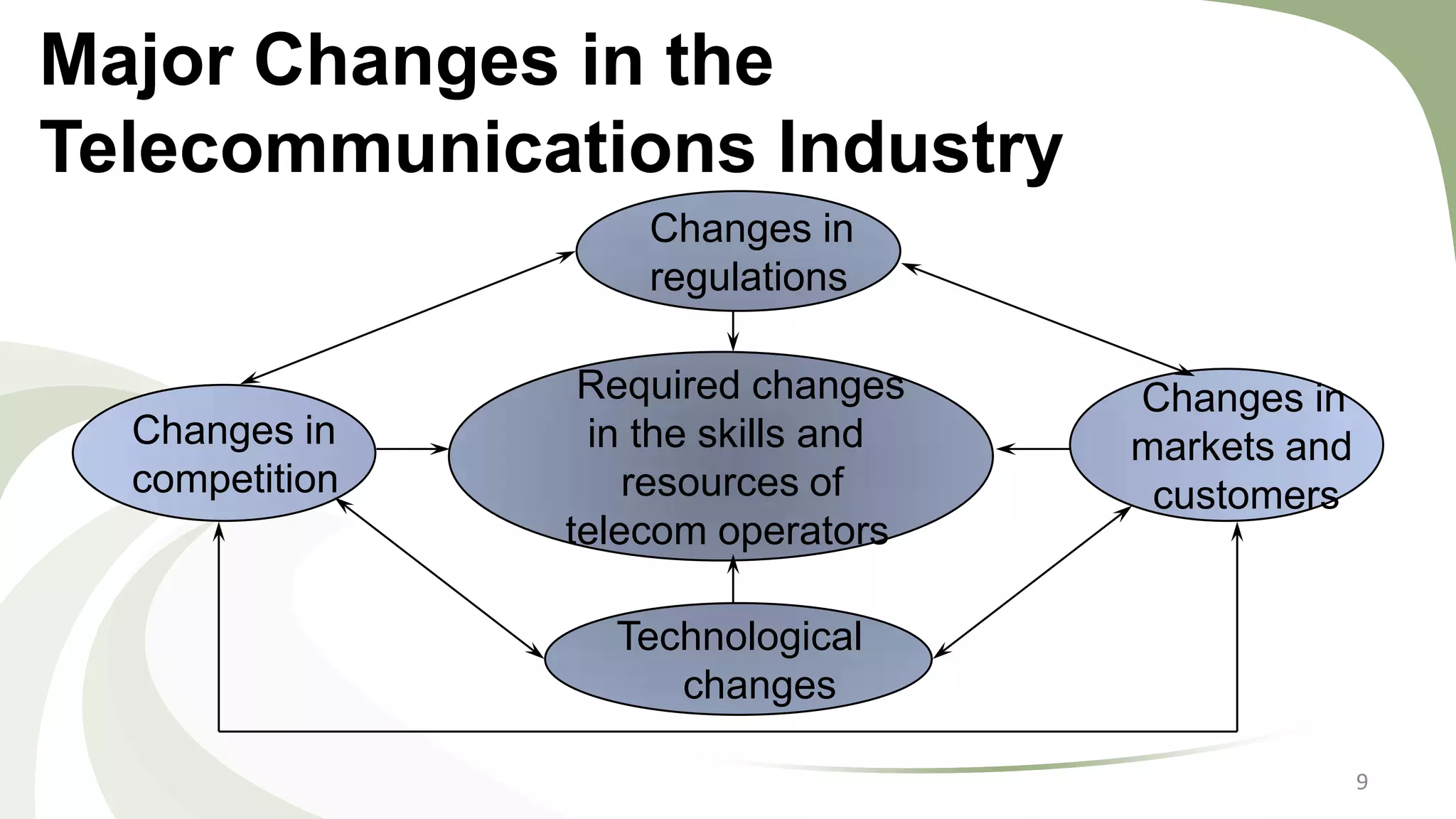 Major Changes in the Telecommunications Industry

Changes in regulations

Changes in competition

Required changes in the skills and resources of telecom operators

Changes in markets and customers

Technological changes

9